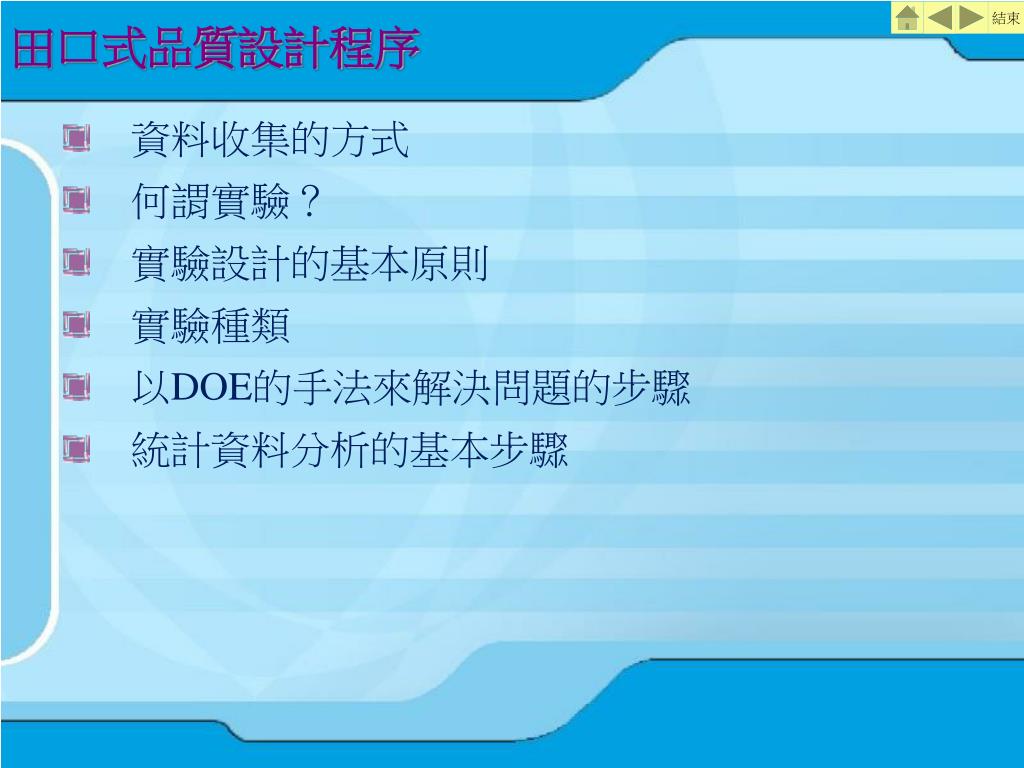 結束

田口式品質設計程序

資料收集的方式
何謂實驗？
實驗設計的基本原則
實驗種類
以DOE的手法來解決問題的步驟
統計資料分析的基本步驟